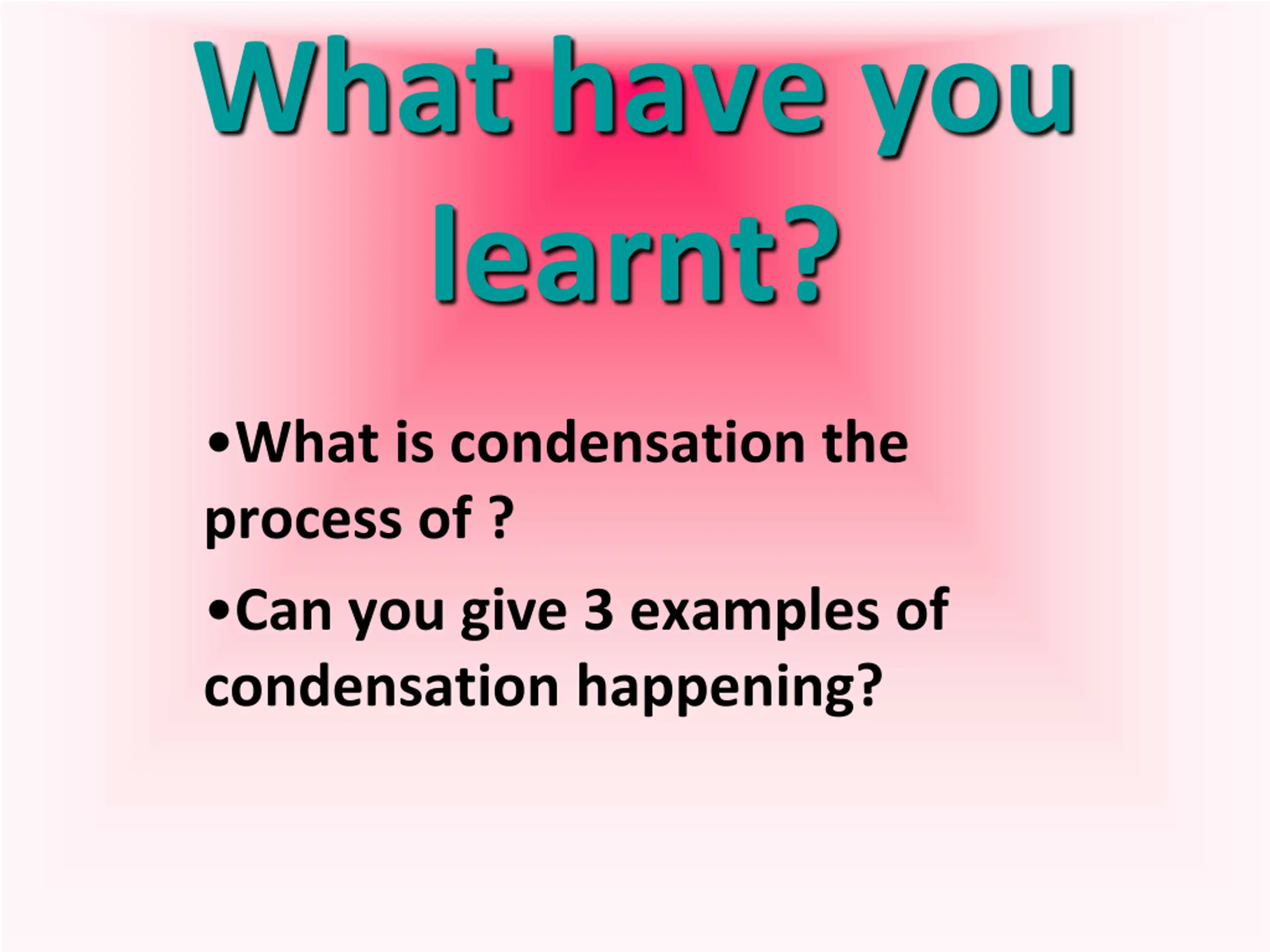 What have you learnt?

•What is condensation the process of ?

•Can you give 3 examples of condensation happening?